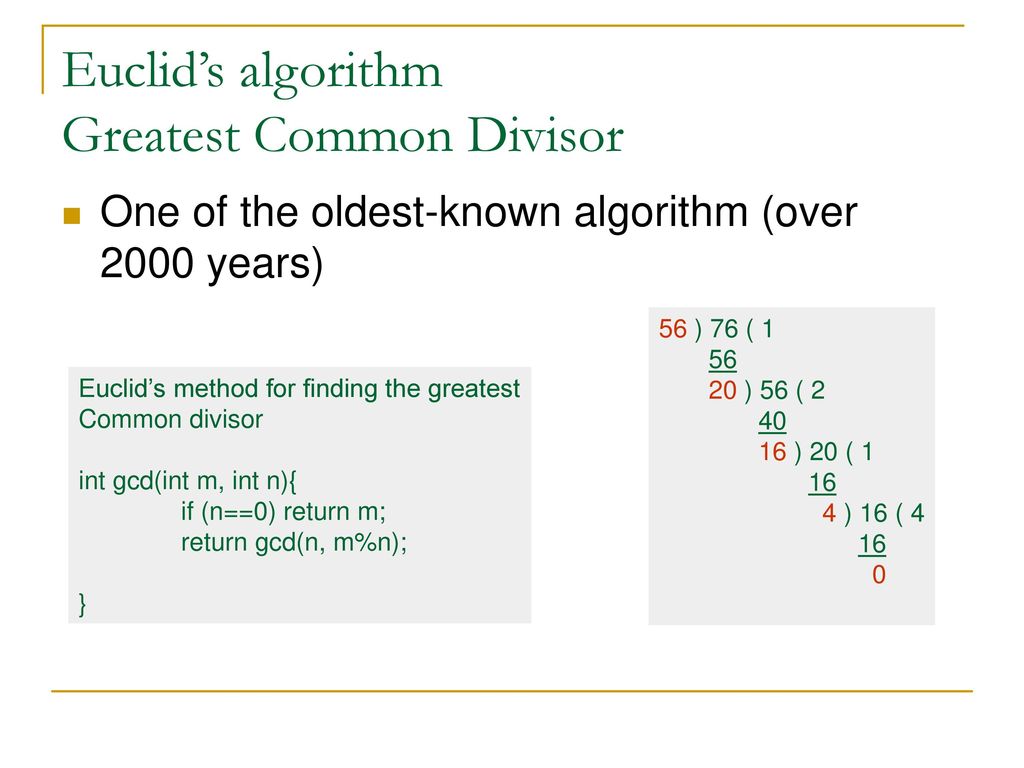 Euclid’s algorithm
Greatest Common Divisor

One of the oldest-known algorithm (over 2000 years)

Euclid’s method for finding the greatest Common divisor

int gcd(int m, int n){
if (n==0) return m;
return gcd(n, m%n);

}

56 ) 76 ( 1
56
20 ) 56 ( 2
40
16 ) 20 ( 1
16
4 ) 16 ( 4
16
0